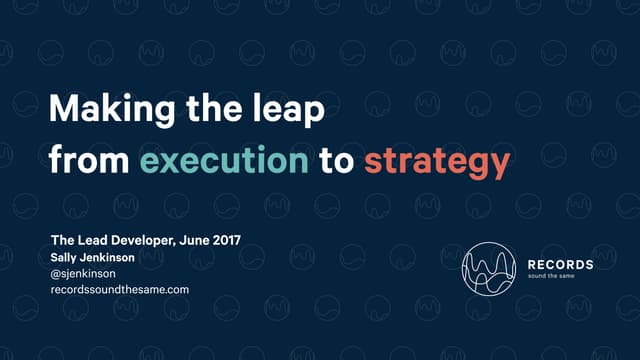 Making the leap from execution to strategy

The Lead Developer, June 2017
Sally Jenkinson
@sjenkinson
recordssoundthesame.com

RECORDS
sound the same